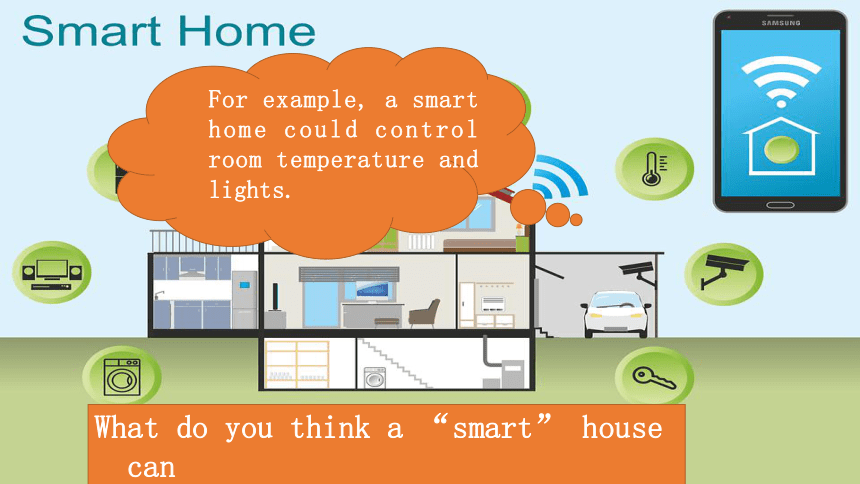 Smart Home

SAMSUNG

For example, a smart home could control room temperature and lights.

What do you think a “smart” house can